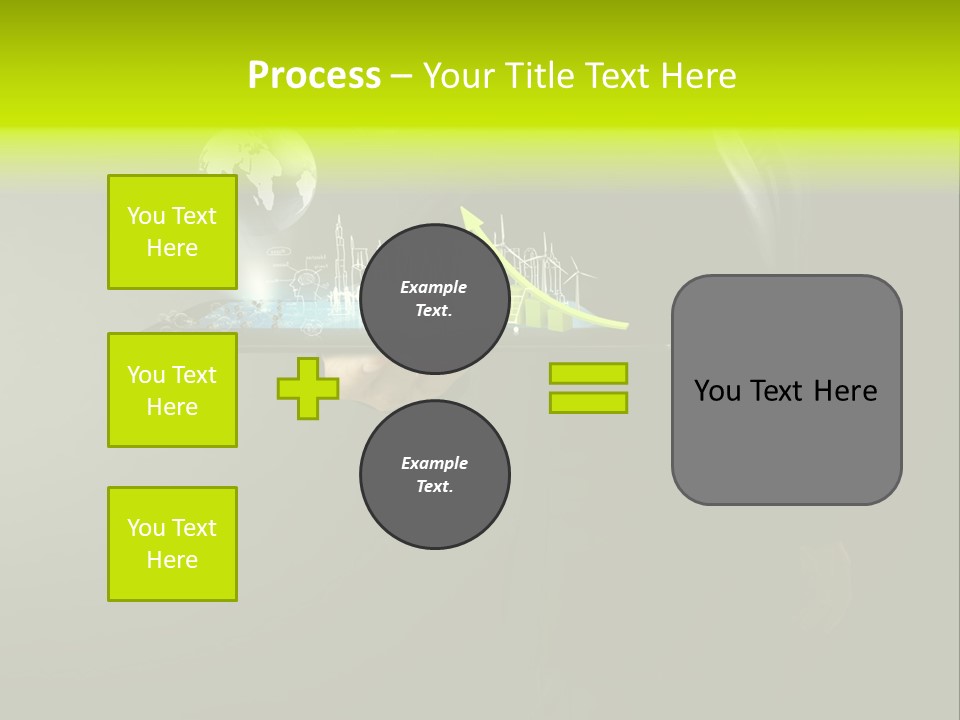 Process – Your Title Text Here

You Text Here

You Text Here

You Text Here

Example Text.

Example Text.

You Text Here